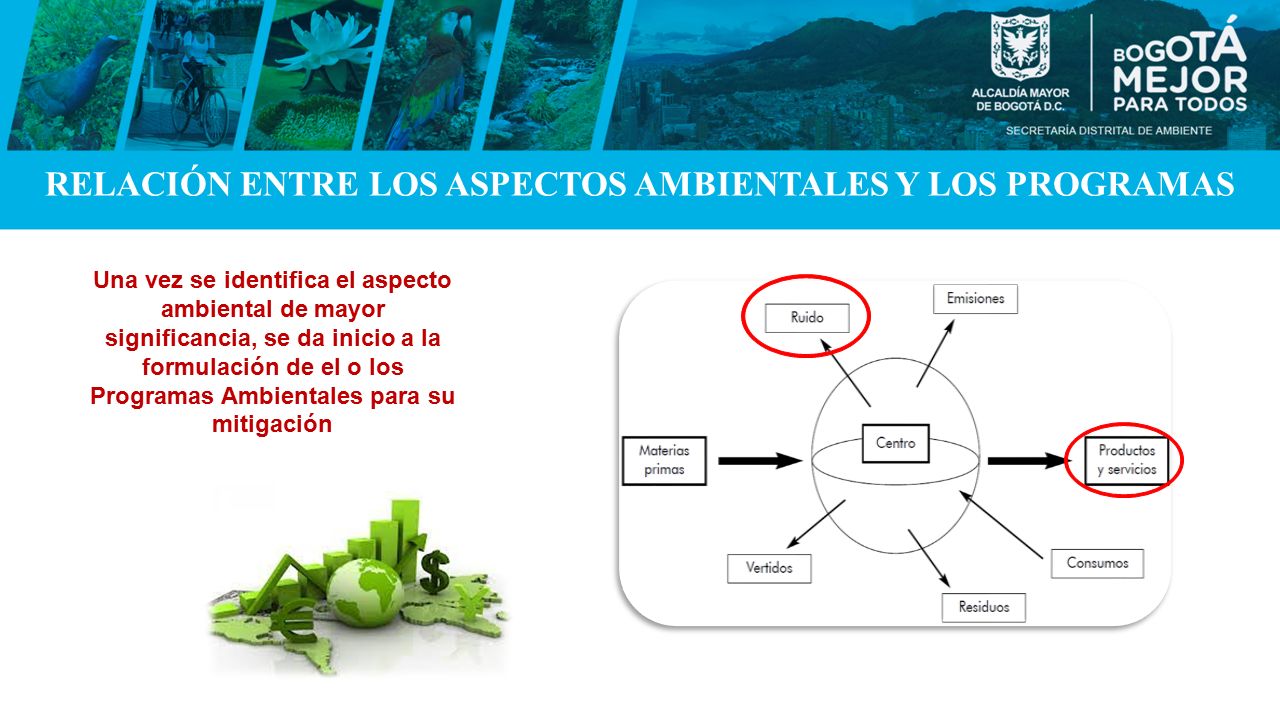 ALCALDÍA MAYOR DE BOGOTÁ D.C.

BOGOTÁ MEJOR PARA TODOS

SECRETARÍA DISTRITAL DE AMBIENTE

RELACIÓN ENTRE LOS ASPECTOS AMBIENTALES Y LOS PROGRAMAS

Una vez se identifica el aspecto ambiental de mayor significancia, se da inicio a la formulación de el o los Programas Ambientales para su mitigación

Ruido

Emisiones

Materias primas

Centro

Productos y servicios

Vertidos

Consumos

Residuos